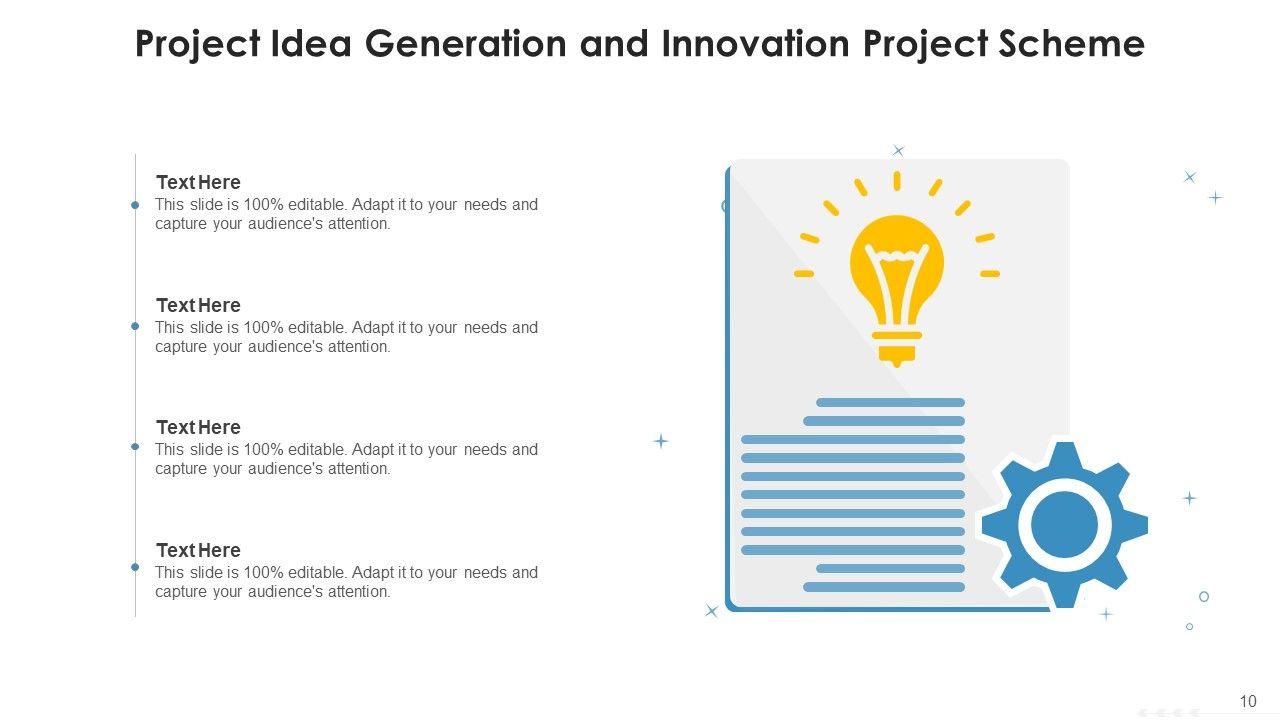 Project Idea Generation and Innovation Project Scheme

Text Here
This slide is 100% editable. Adapt it to your needs and capture your audience's attention.

Text Here
This slide is 100% editable. Adapt it to your needs and capture your audience's attention.

Text Here
This slide is 100% editable. Adapt it to your needs and capture your audience's attention.

Text Here
This slide is 100% editable. Adapt it to your needs and capture your audience's attention.

10